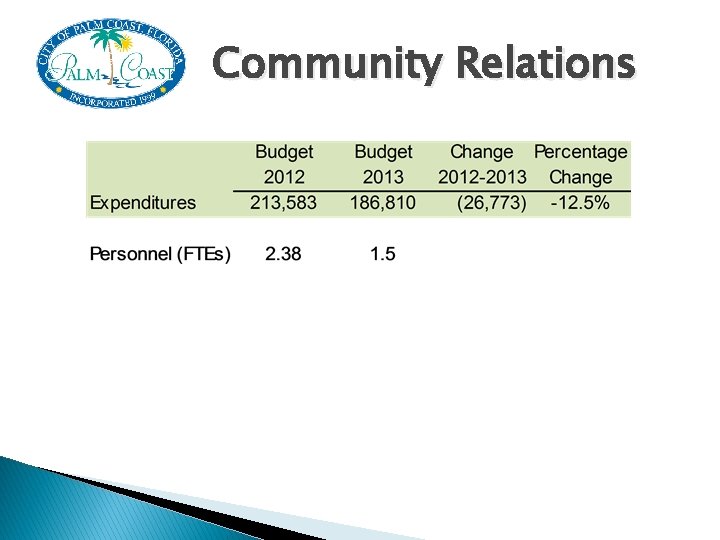 CITY OF PALM COAST, FLORIDA
PALM COAST
INCORPORATED 1999

Community Relations

|  | Budget 2012 | Budget 2013 | Change 2012-2013 | Percentage Change |
|---|---|---|---|---|
| Expenditures | 213,583 | 186,810 | (26,773) | -12.5% |
| Personnel (FTEs) | 2.38 | 1.5 |  |  |